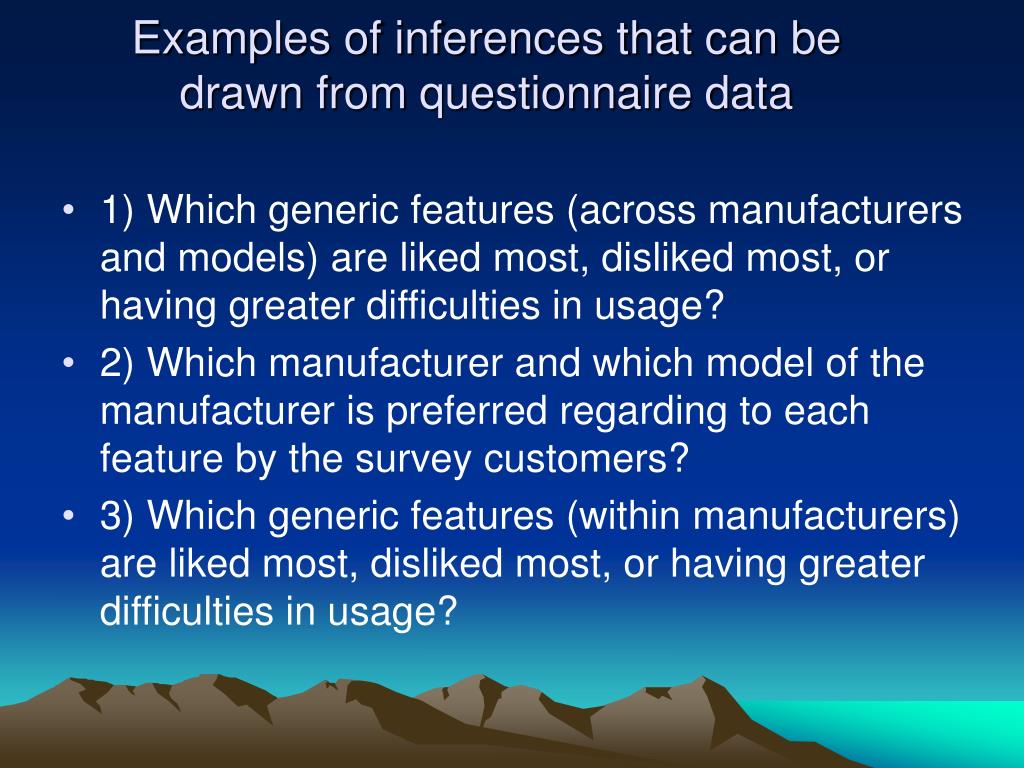 Examples of inferences that can be drawn from questionnaire data

• 1) Which generic features (across manufacturers and models) are liked most, disliked most, or having greater difficulties in usage?
• 2) Which manufacturer and which model of the manufacturer is preferred regarding to each feature by the survey customers?
• 3) Which generic features (within manufacturers) are liked most, disliked most, or having greater difficulties in usage?